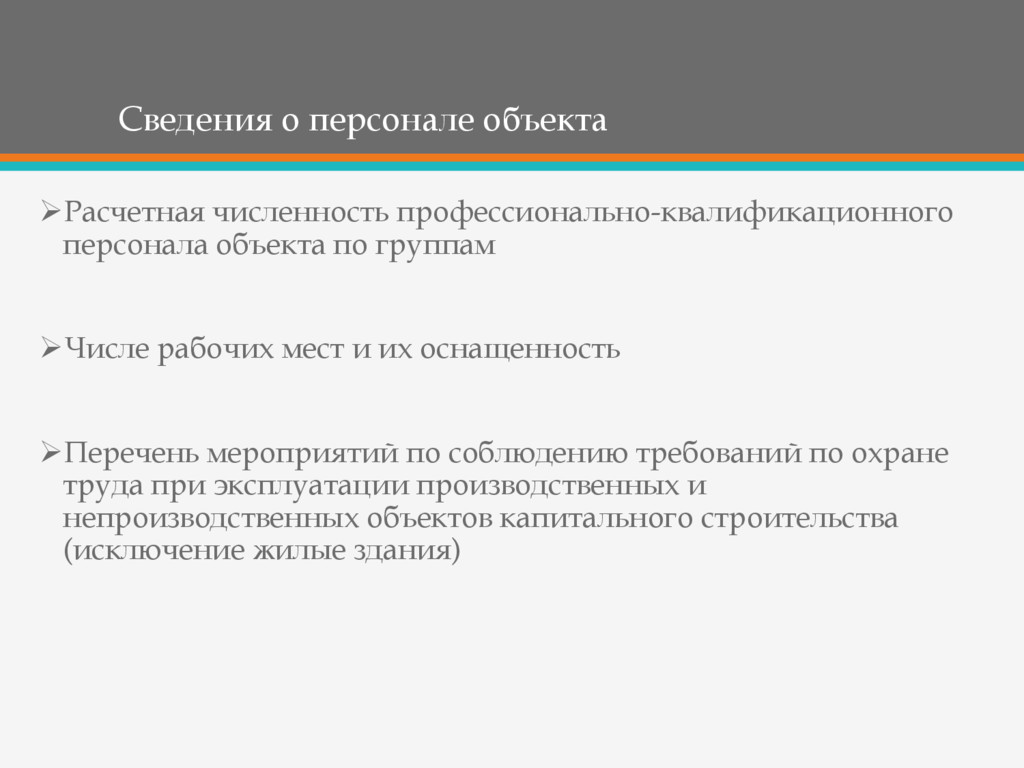 Сведения о персонале объекта

➢Расчетная численность профессионально-квалификационного персонала объекта по группам

➢Числе рабочих мест и их оснащенность

➢Перечень мероприятий по соблюдению требований по охране труда при эксплуатации производственных и непроизводственных объектов капитального строительства (исключение жилые здания)